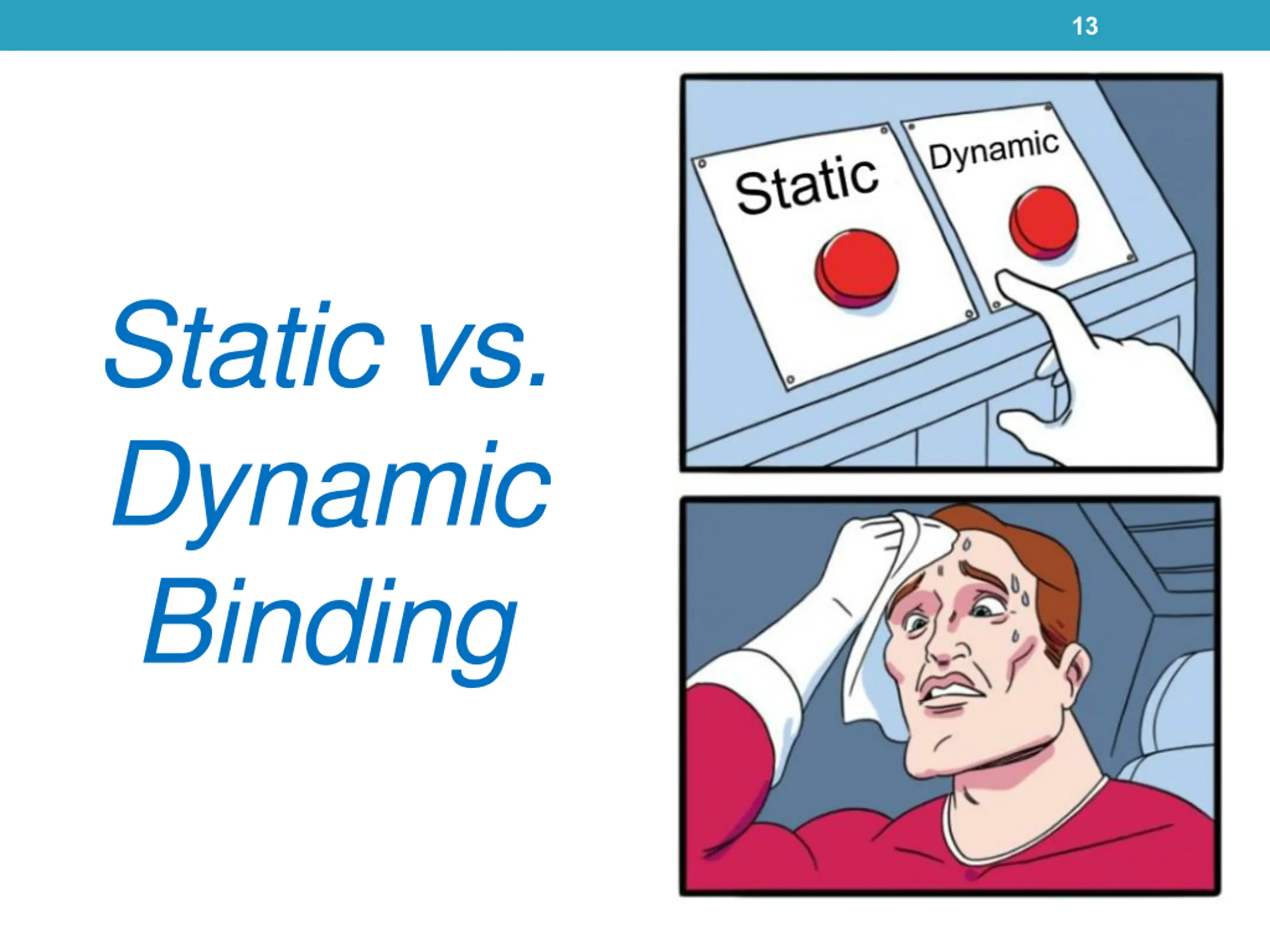 13

Static vs. Dynamic Binding

Static

Dynamic